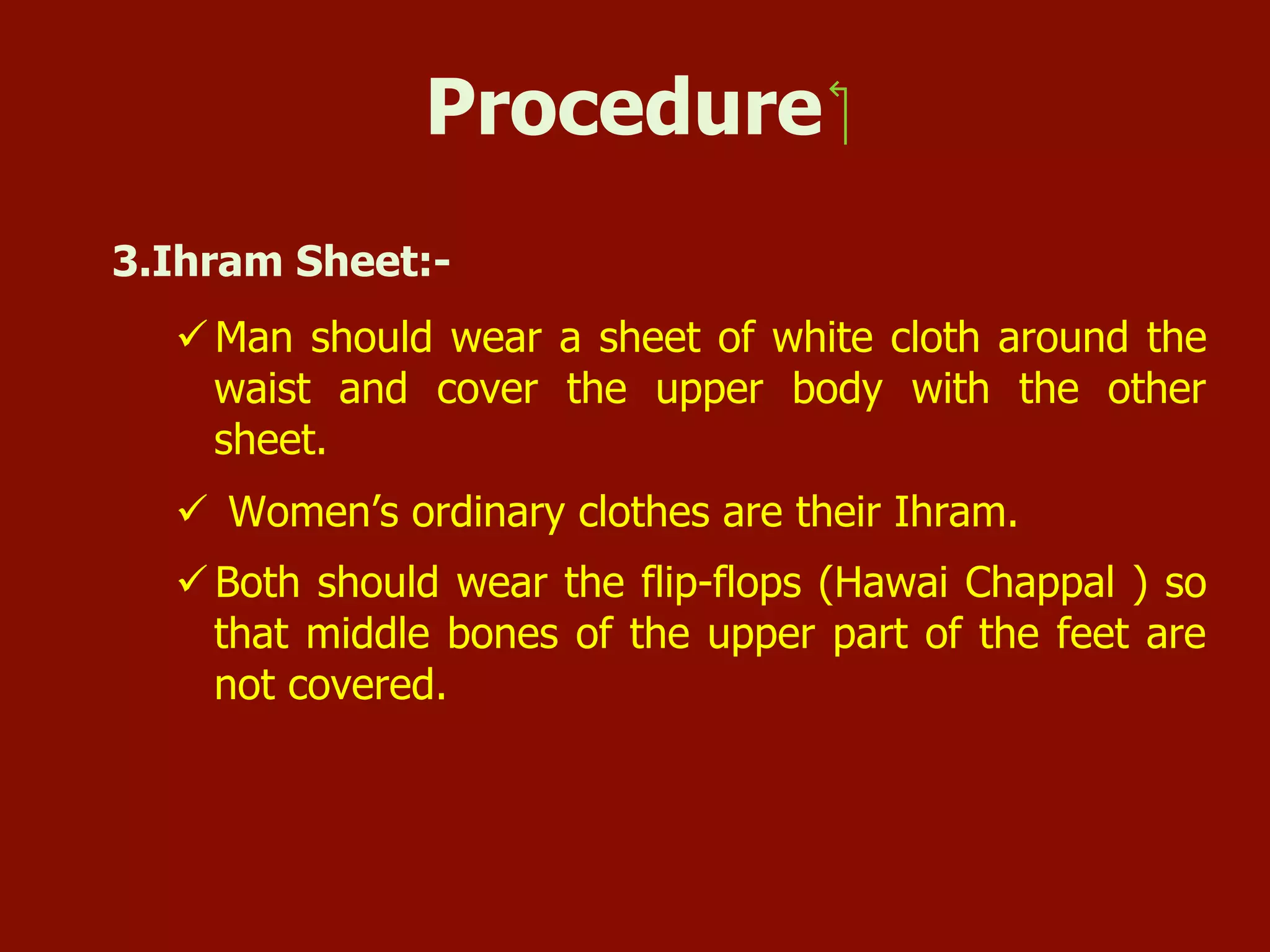 Procedure

3.Ihram Sheet:-

✓ Man should wear a sheet of white cloth around the waist and cover the upper body with the other sheet.

✓ Women's ordinary clothes are their Ihram.

✓ Both should wear the flip-flops (Hawai Chappal ) so that middle bones of the upper part of the feet are not covered.